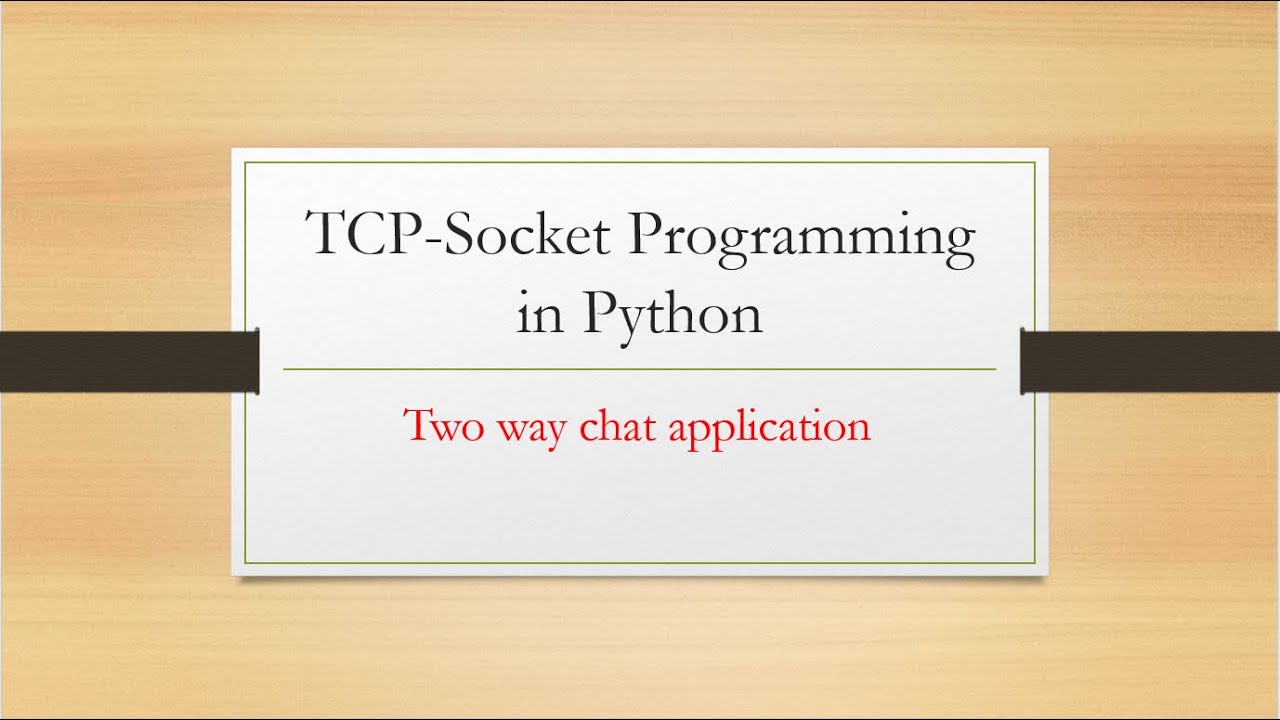 TCP-Socket Programming in Python

Two way chat application